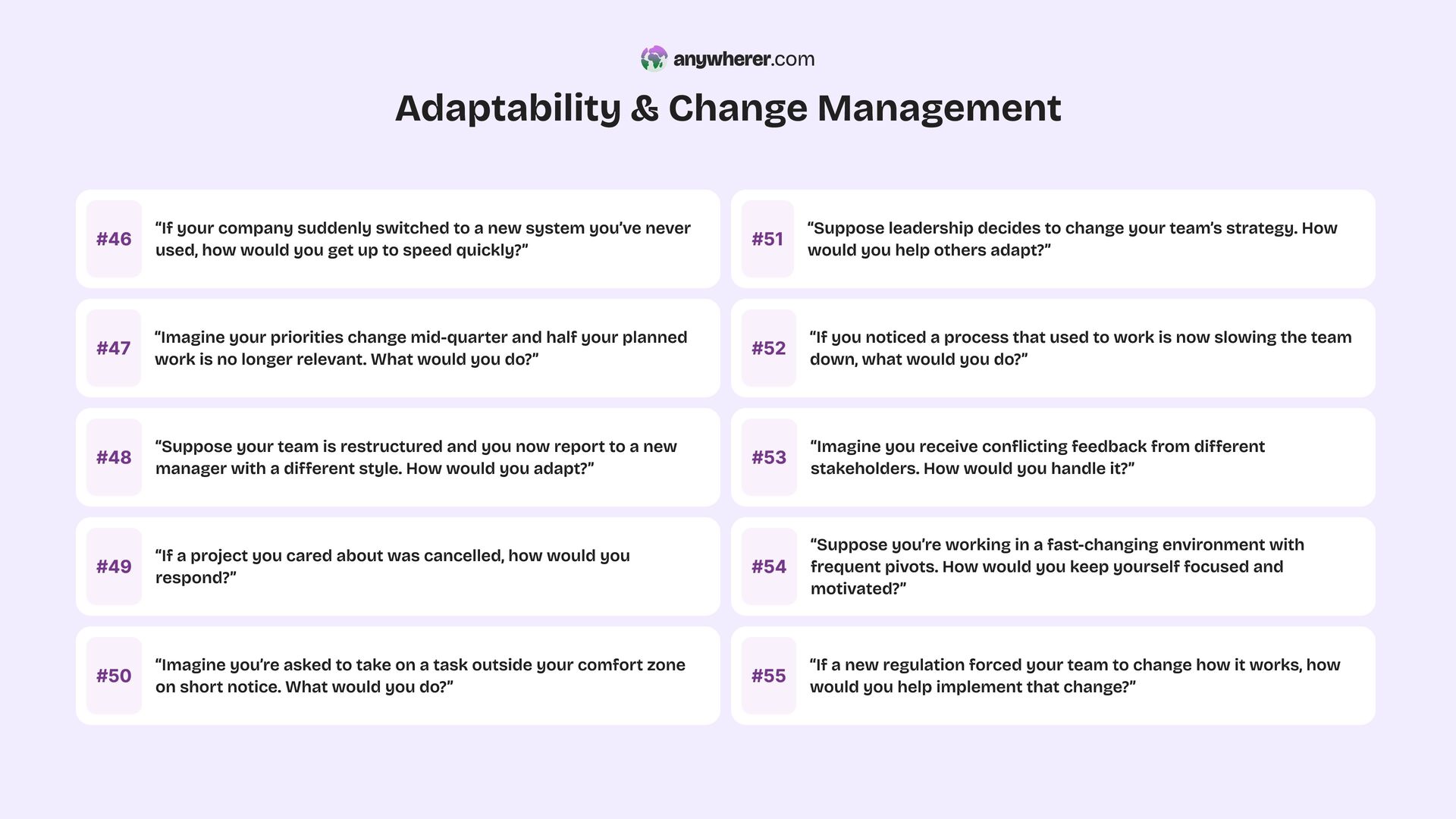 anywherer.com

Adaptability & Change Management

#46 “If your company suddenly switched to a new system you’ve never used, how would you get up to speed quickly?”

#47 “Imagine your priorities change mid-quarter and half your planned work is no longer relevant. What would you do?”

#48 “Suppose your team is restructured and you now report to a new manager with a different style. How would you adapt?”

#49 “If a project you cared about was cancelled, how would you respond?”

#50 “Imagine you’re asked to take on a task outside your comfort zone on short notice. What would you do?”

#51 “Suppose leadership decides to change your team’s strategy. How would you help others adapt?”

#52 “If you noticed a process that used to work is now slowing the team down, what would you do?”

#53 “Imagine you receive conflicting feedback from different stakeholders. How would you handle it?”

#54 “Suppose you’re working in a fast-changing environment with frequent pivots. How would you keep yourself focused and motivated?”

#55 “If a new regulation forced your team to change how it works, how would you help implement that change?”